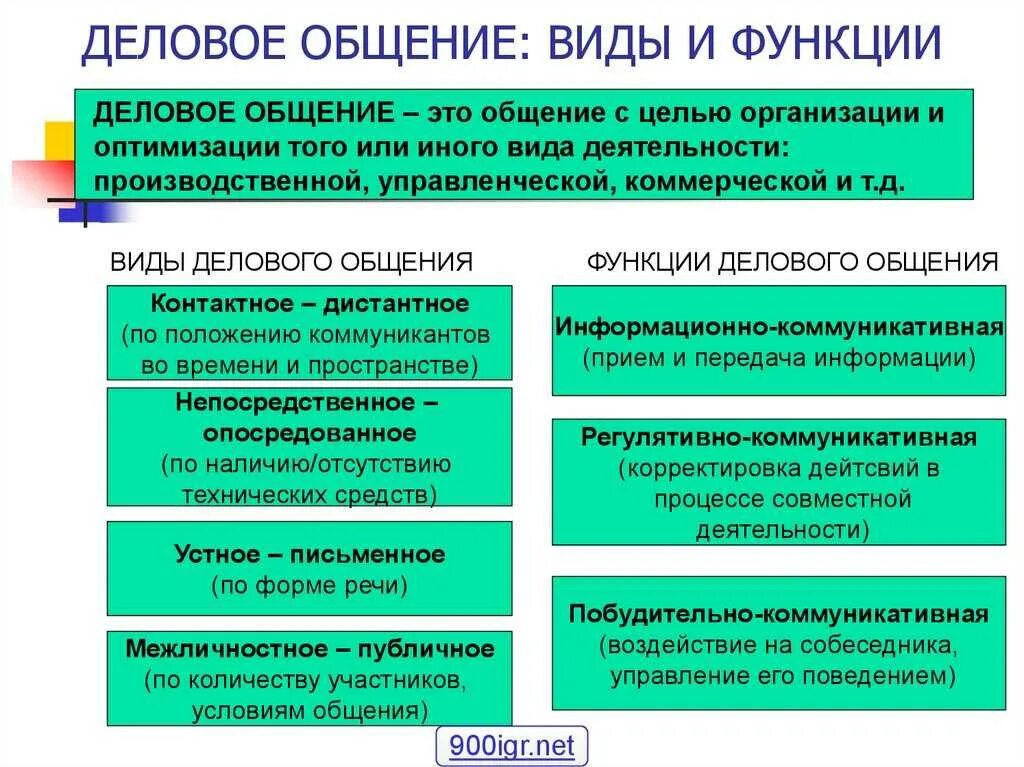 ДЕЛОВОЕ ОБЩЕНИЕ: ВИДЫ И ФУНКЦИИ

ДЕЛОВОЕ ОБЩЕНИЕ – это общение с целью организации и оптимизации того или иного вида деятельности: производственной, управленческой, коммерческой и т.д.

ВИДЫ ДЕЛОВОГО ОБЩЕНИЯ

Контактное – дистантное (по положению коммуникантов во времени и пространстве)

Непосредственное – опосредованное (по наличию/отсутствию технических средств)

Устное – письменное (по форме речи)

Межличностное – публичное (по количеству участников, условиям общения)

ФУНКЦИИ ДЕЛОВОГО ОБЩЕНИЯ

Информационно-коммуникативная (прием и передача информации)

Регулятивно-коммуникативная (корректировка дейтсвий в процессе совместной деятельности)

Побудительно-коммуникативная (воздействие на собеседника, управление его поведением)

900igr.net